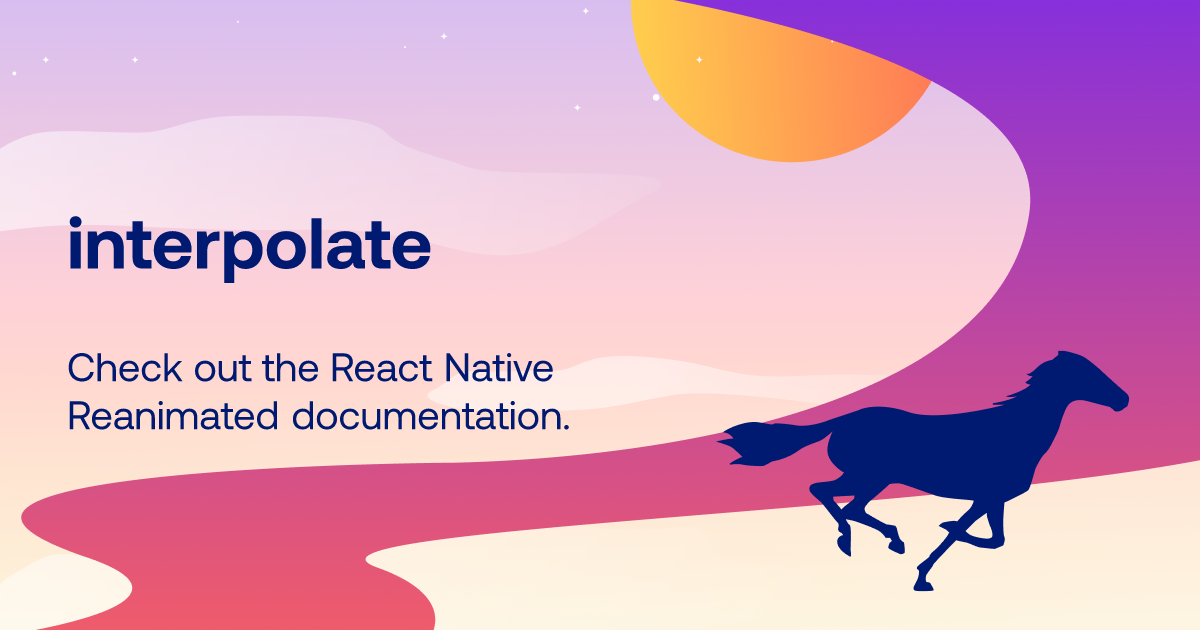 interpolate

Check out the React Native Reanimated documentation.